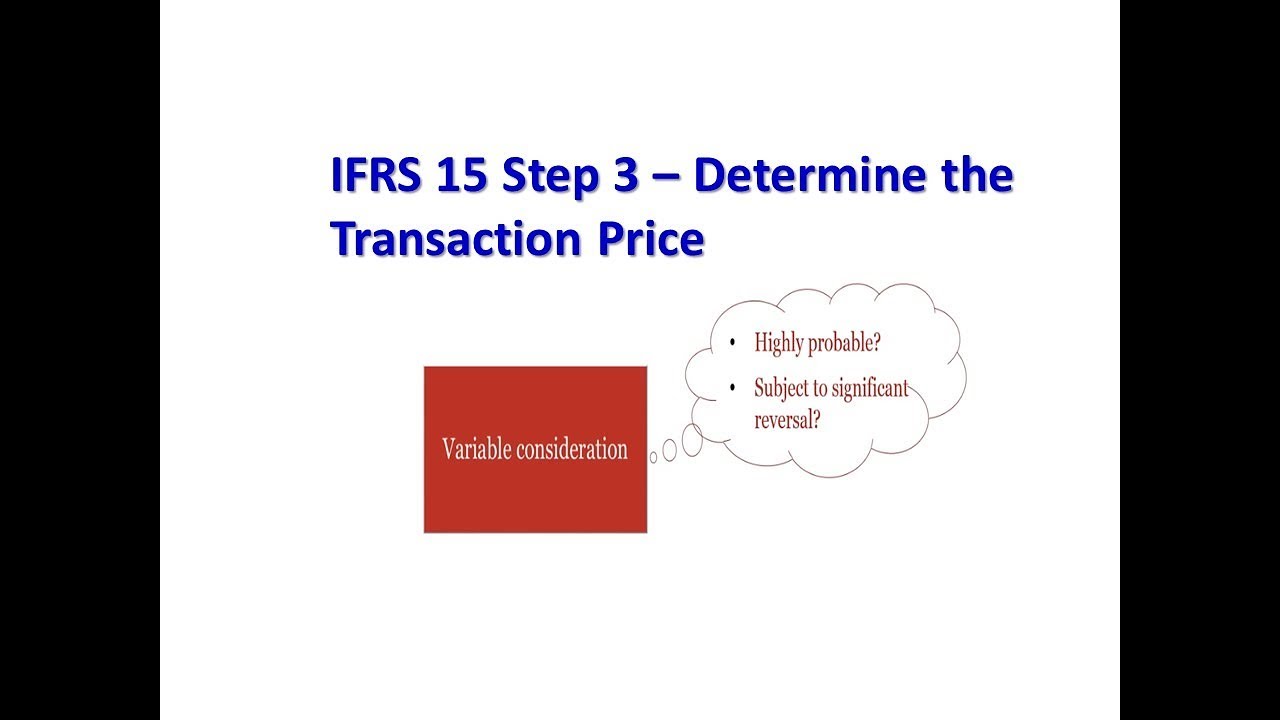 IFRS 15 Step 3 – Determine the Transaction Price

Variable consideration

• Highly probable?
• Subject to significant reversal?